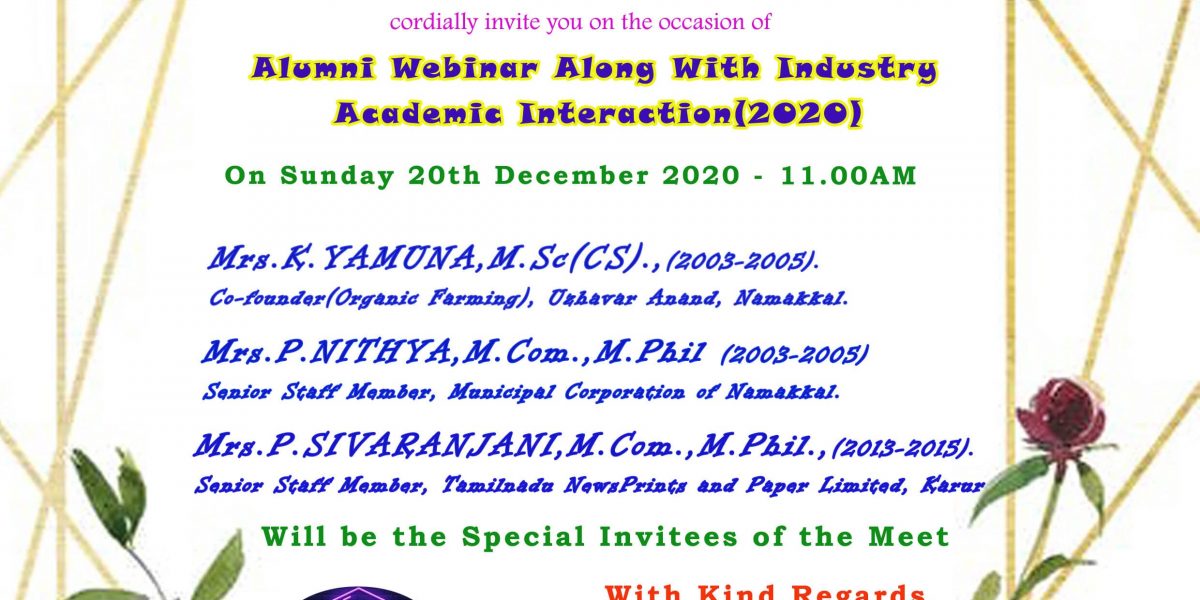 cordially invite you on the occasion of

Alumni Webinar Along With Industry Academic Interaction(2020)

On Sunday 20th December 2020 - 11.00AM

Mrs.K.YAMUNA,M.Sc(CS).,(2003-2005).
Co-founder(Organic Farming), Uzhavar Anand, Namakkal.

Mrs.P.NITHYA,M.Com.,M.Phil (2003-2005)
Senior Staff Member, Municipal Corporation of Namakkal.

Mrs.P.SIVARANJANI,M.Com.,M.Phil.,(2013-2015).
Senior Staff Member, Tamilnadu NewsPrints and Paper Limited, Karur

Will be the Special Invitees of the Meet

With Kind Regards